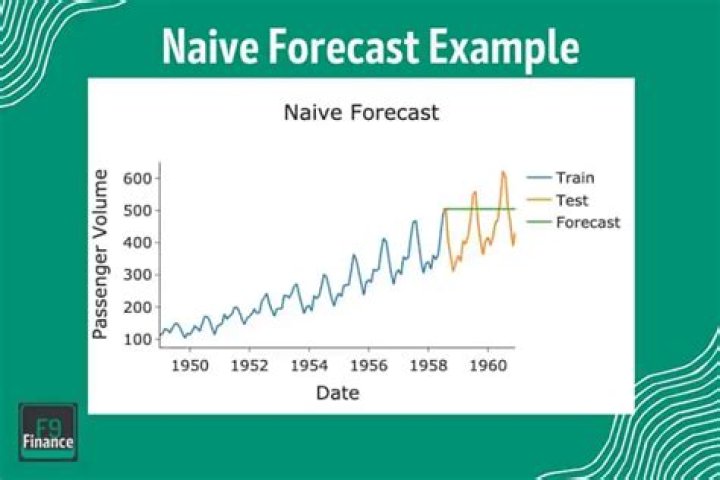 Naive Forecast Example

Naive Forecast

Passenger Volume

600
500
400
300
200
100

1950 1952 1954 1956 1958 1960

Date

Train
Test
Forecast

F9
Finance